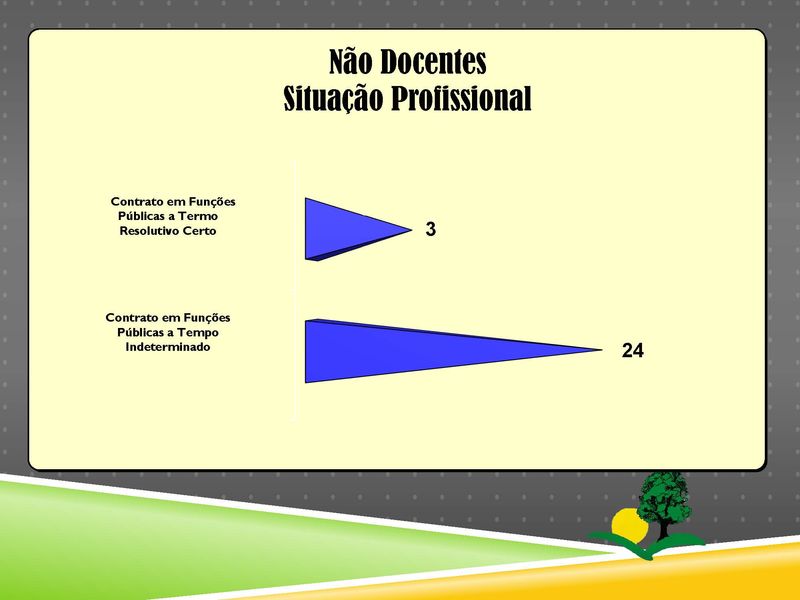 Não Docentes
Situação Profissional

Contrato em Funções Públicas a Termo Resolutivo Certo

3

Contrato em Funções Públicas a Tempo Indeterminado

24